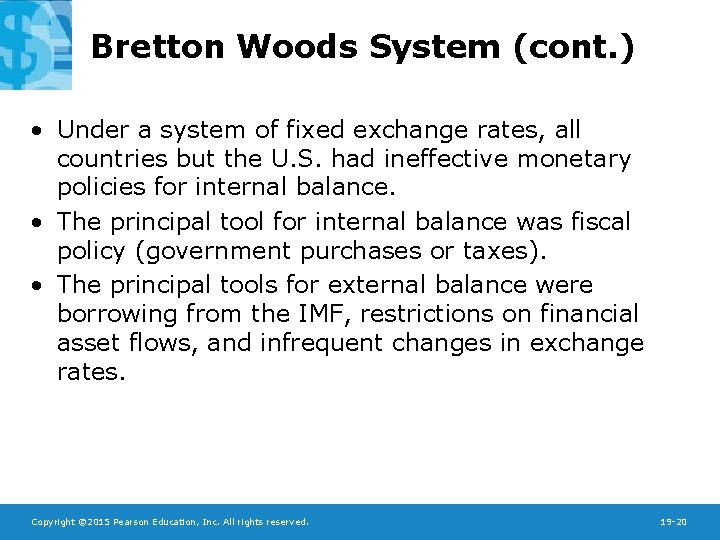 Bretton Woods System (cont.)

• Under a system of fixed exchange rates, all countries but the U.S. had ineffective monetary policies for internal balance.

• The principal tool for internal balance was fiscal policy (government purchases or taxes).

• The principal tools for external balance were borrowing from the IMF, restrictions on financial asset flows, and infrequent changes in exchange rates.

Copyright ©2015 Pearson Education, Inc. All rights reserved.

19-20